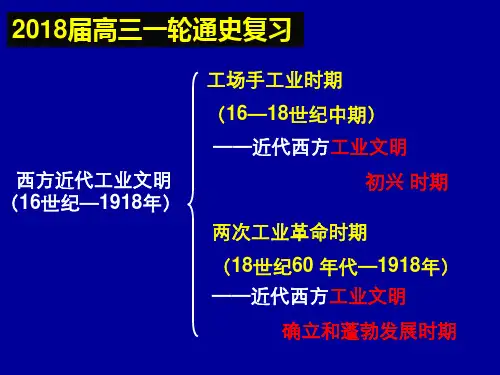 2018届高三一轮通史复习

西方近代工业文明
（16世纪—1918年）

工场手工业时期
（16—18世纪中期）
——近代西方工业文明
初兴 时期

两次工业革命时期
（18世纪60 年代—1918年）
——近代西方工业文明
确立和蓬勃发展时期